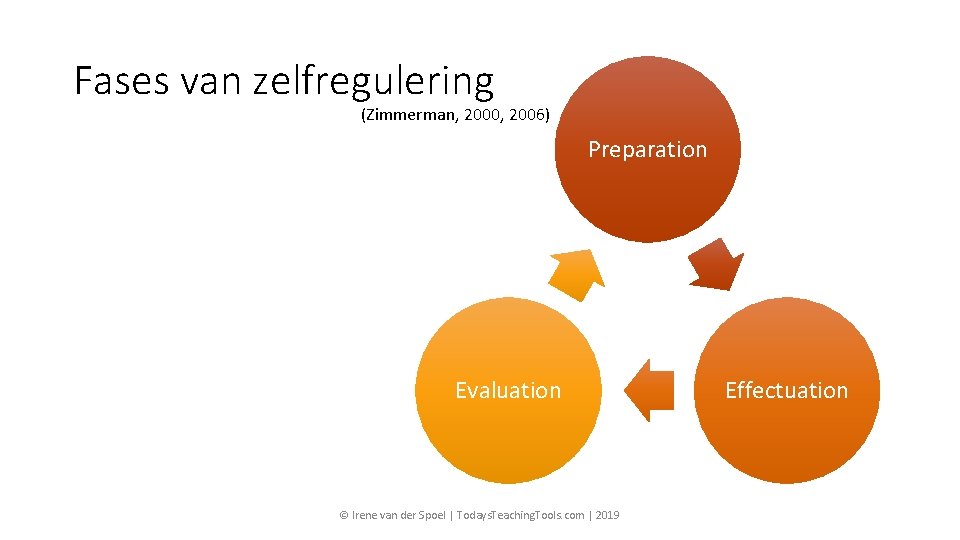 Fases van zelfregulering

(Zimmerman, 2000, 2006)

Preparation

Effectuation

Evaluation

© Irene van der Spoel | TodaysTeachingTools.com | 2019